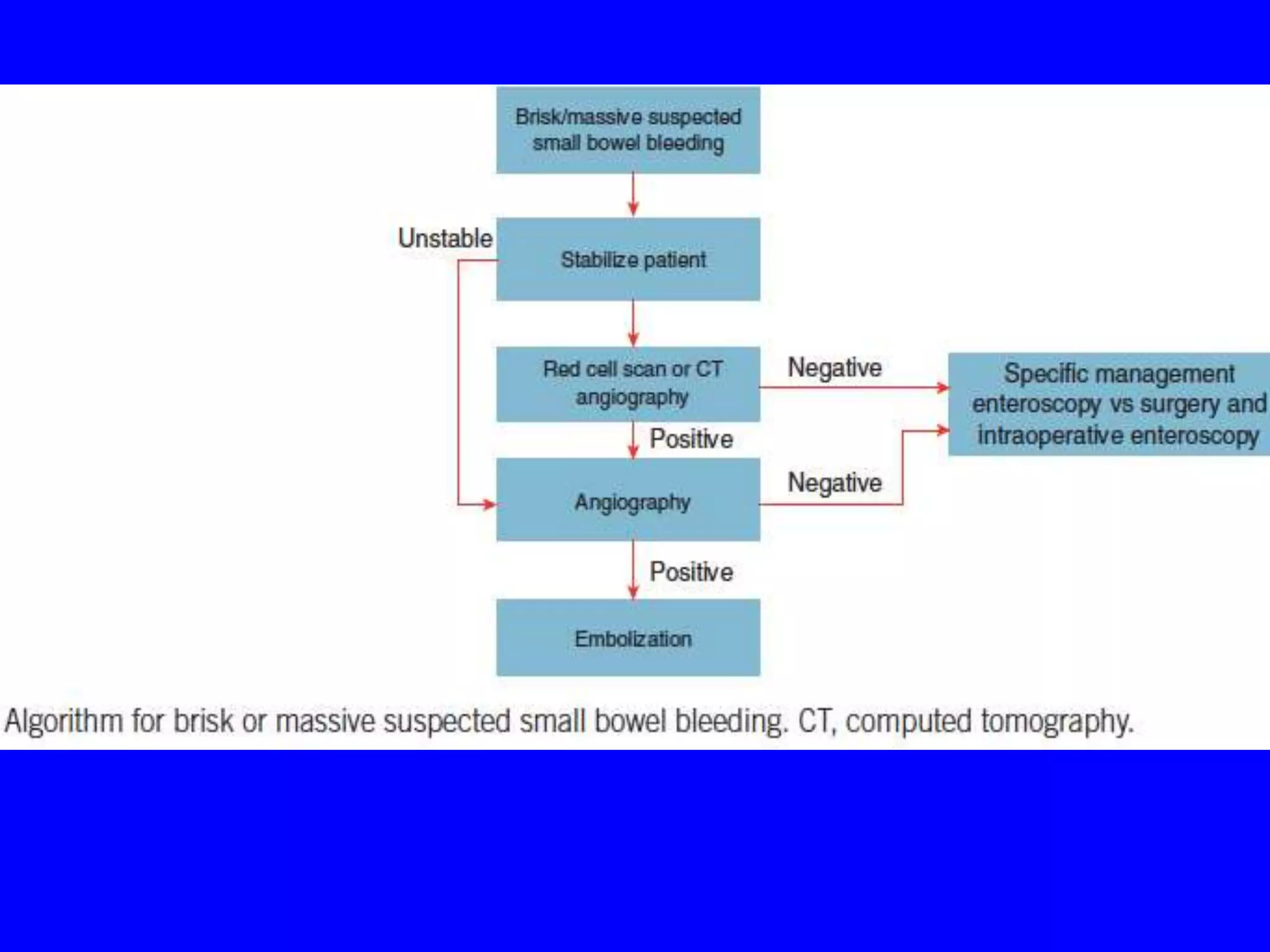 Brisk/massive suspected small bowel bleeding

Unstable

Stabilize patient

Red cell scan or CT angiography

Negative

Specific management enteroscopy vs surgery and intraoperative enteroscopy

Positive

Angiography

Negative

Positive

Embolization

Algorithm for brisk or massive suspected small bowel bleeding. CT, computed tomography.